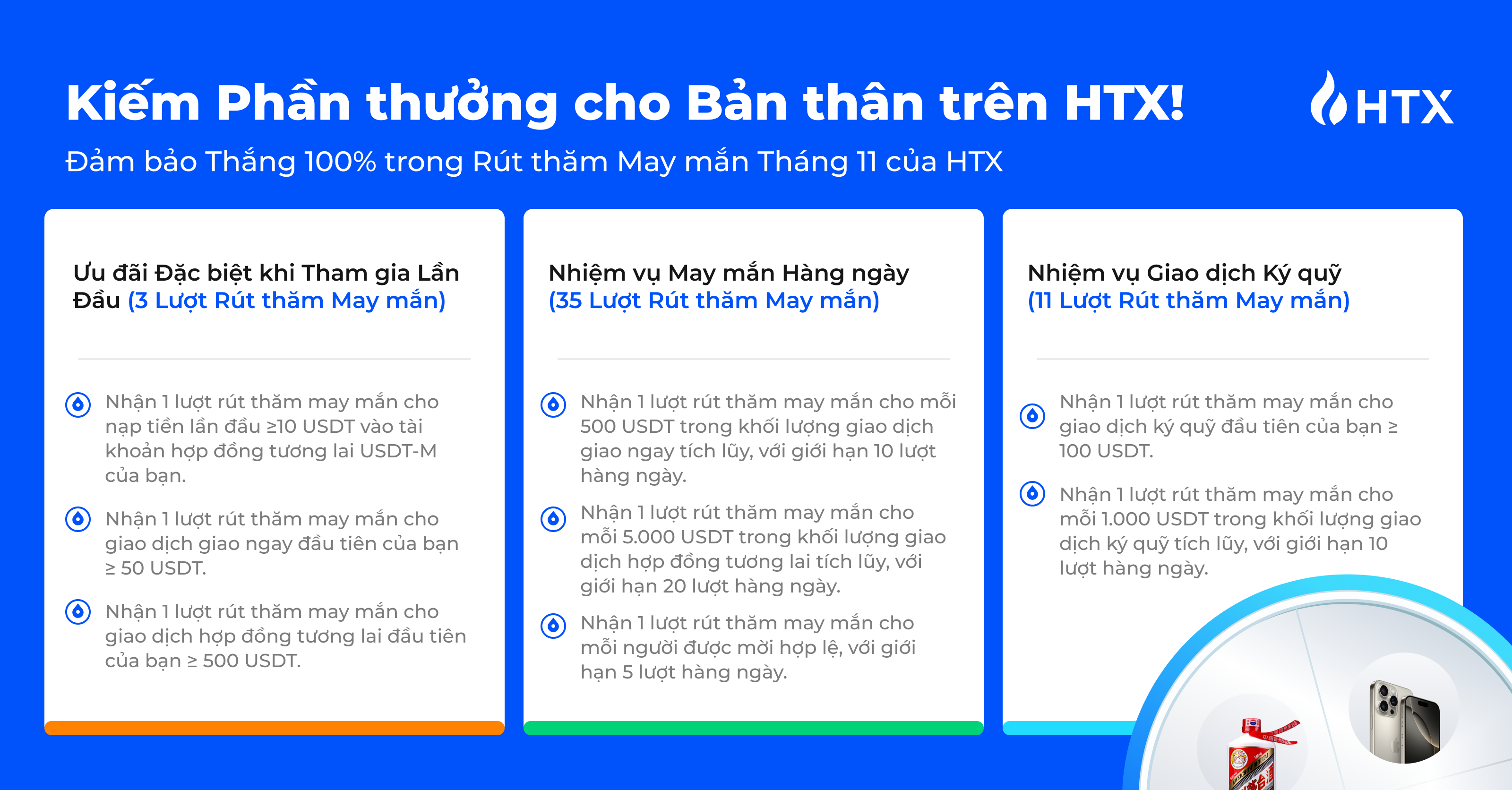 Kiếm Phần thưởng cho Bản thân trên HTX!

HTX

Đảm bảo Thắng 100% trong Rút thăm May mắn Tháng 11 của HTX

Ưu đãi Đặc biệt khi Tham gia Lần Đầu (3 Lượt Rút thăm May mắn)

Nhận 1 lượt rút thăm may mắn cho nạp tiền lần đầu ≥10 USDT vào tài khoản hợp đồng tương lai USDT-M của bạn.

Nhận 1 lượt rút thăm may mắn cho giao dịch giao ngay đầu tiên của bạn ≥ 50 USDT.

Nhận 1 lượt rút thăm may mắn cho giao dịch hợp đồng tương lai đầu tiên của bạn ≥ 500 USDT.

Nhiệm vụ May mắn Hàng ngày (35 Lượt Rút thăm May mắn)

Nhận 1 lượt rút thăm may mắn cho mỗi 500 USDT trong khối lượng giao dịch giao ngay tích lũy, với giới hạn 10 lượt hàng ngày.

Nhận 1 lượt rút thăm may mắn cho mỗi 5.000 USDT trong khối lượng giao dịch hợp đồng tương lai tích lũy, với giới hạn 20 lượt hàng ngày.

Nhận 1 lượt rút thăm may mắn cho mỗi người được mời hợp lệ, với giới hạn 5 lượt hàng ngày.

Nhiệm vụ Giao dịch Ký quỹ (11 Lượt Rút thăm May mắn)

Nhận 1 lượt rút thăm may mắn cho giao dịch ký quỹ đầu tiên của bạn ≥ 100 USDT.

Nhận 1 lượt rút thăm may mắn cho mỗi 1.000 USDT trong khối lượng giao dịch ký quỹ tích lũy, với giới hạn 10 lượt hàng ngày.